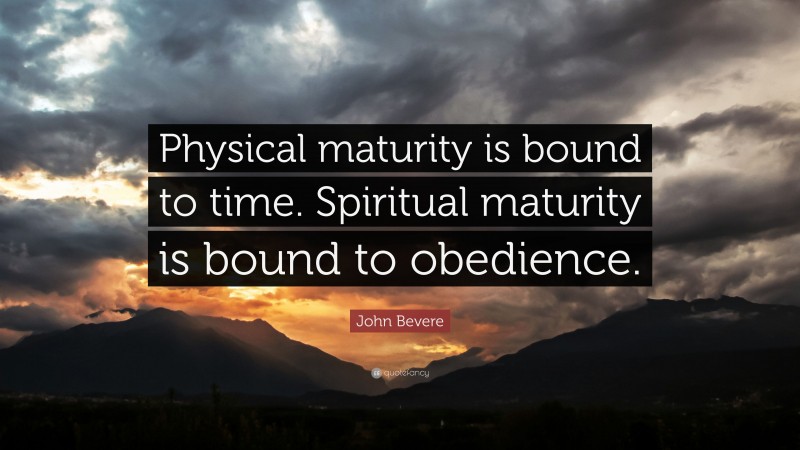 Physical maturity is bound to time. Spiritual maturity is bound to obedience.

John Bevere

quotefancy